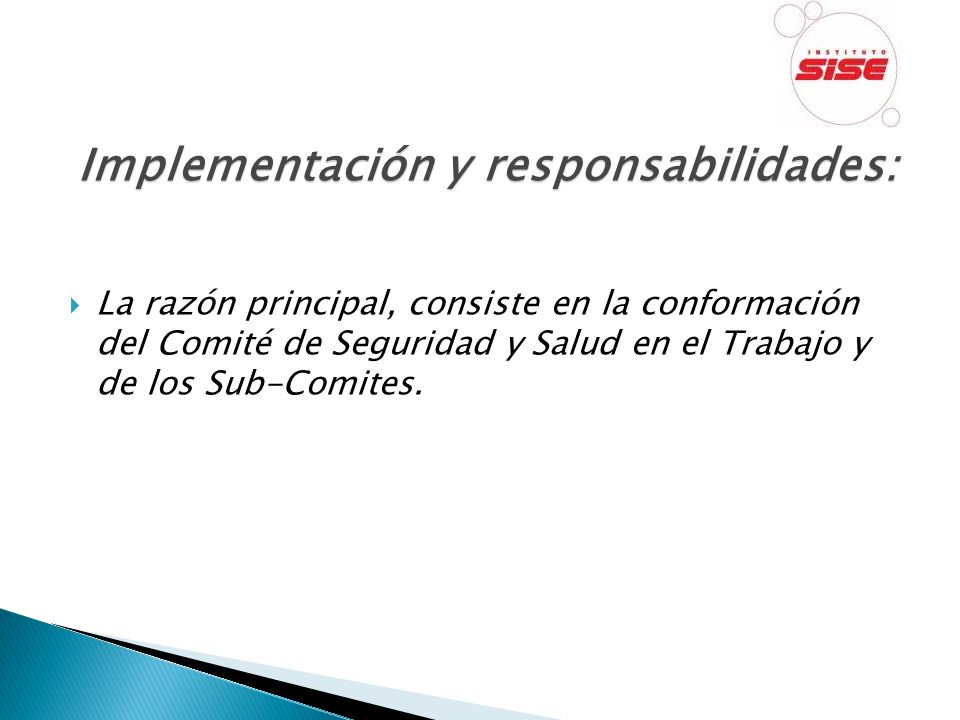 INSTITUTO
SISE

Implementación y responsabilidades:

La razón principal, consiste en la conformación del Comité de Seguridad y Salud en el Trabajo y de los Sub-Comites.